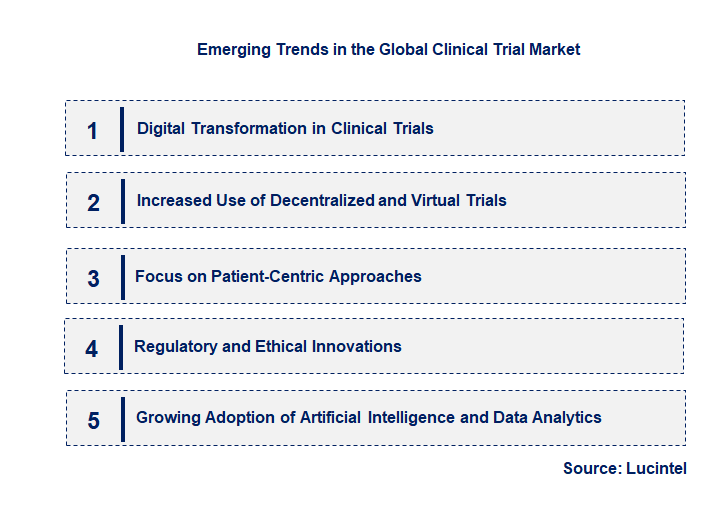 Emerging Trends in the Global Clinical Trial Market

1 Digital Transformation in Clinical Trials

2 Increased Use of Decentralized and Virtual Trials

3 Focus on Patient-Centric Approaches

4 Regulatory and Ethical Innovations

5 Growing Adoption of Artificial Intelligence and Data Analytics

Source: Lucintel